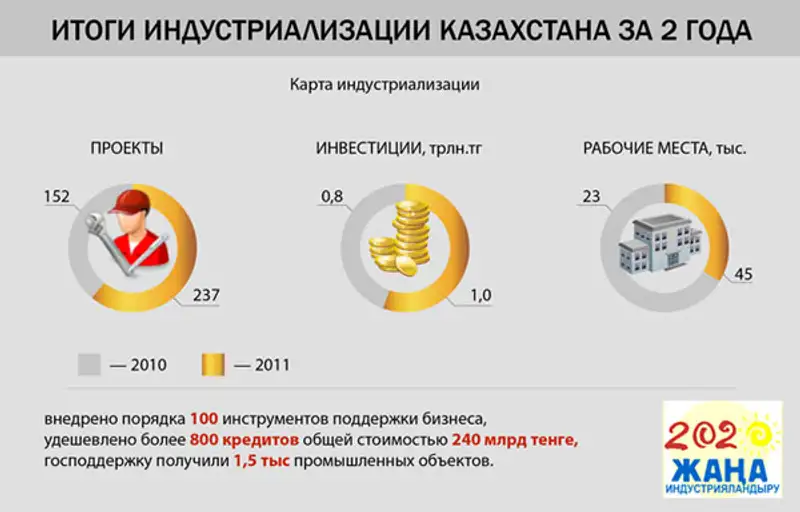 ИТОГИ ИНДУСТРИАЛИЗАЦИИ КАЗАХСТАНА ЗА 2 ГОДА

Карта индустриализации

ПРОЕКТЫ

152

237

ИНВЕСТИЦИИ, трлн.тг

0,8

1,0

РАБОЧИЕ МЕСТА, тыс.

23

45

— 2010

— 2011

внедрено порядка 100 инструментов поддержки бизнеса, удешевлено более 800 кредитов общей стоимостью 240 млрд тенге, господдержку получили 1,5 тыс промышленных объектов.

2020
ЖАҢА
ИНДУСТРИЯЛАНДЫРУ